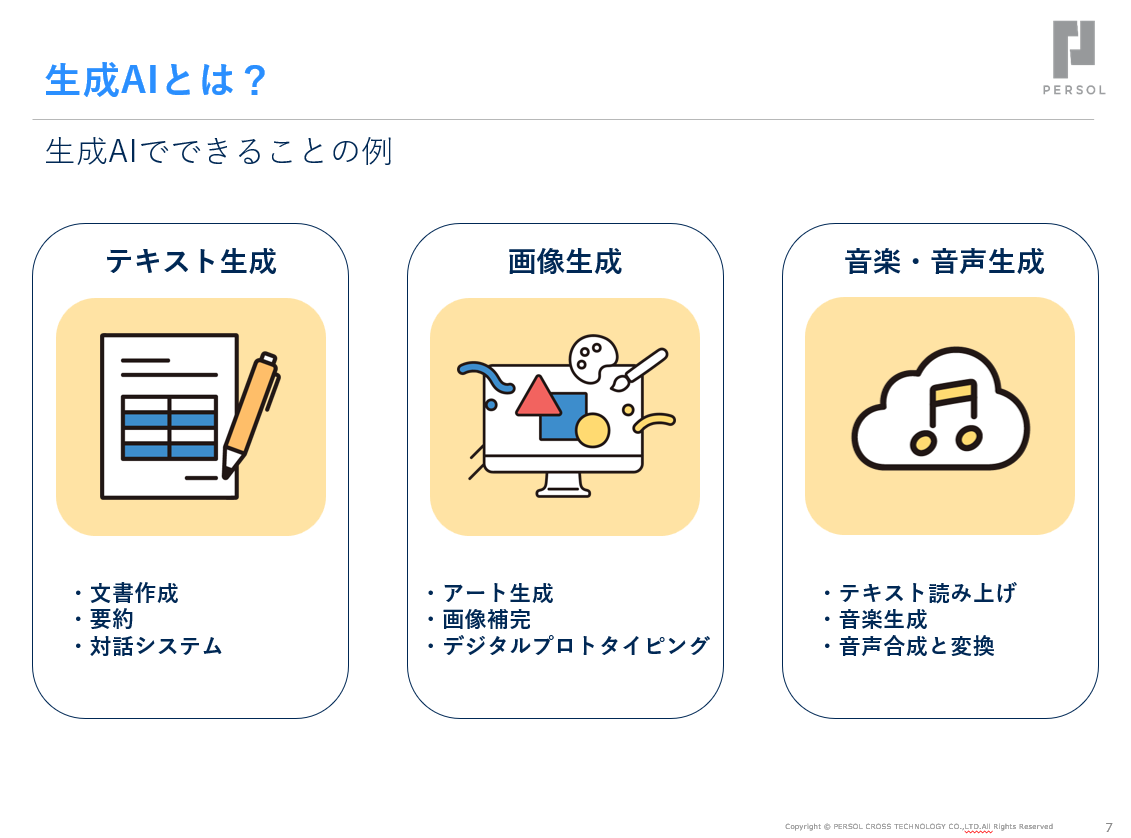 生成AIとは？

PERSOL

生成AIでできることの例

テキスト生成

・文書作成
・要約
・対話システム

画像生成

・アート生成
・画像補完
・デジタルプロトタイピング

音楽・音声生成

・テキスト読み上げ
・音楽生成
・音声合成と変換

Copyright © PERSOL CROSS TECHNOLOGY CO.,LTD.All Rights Reserved

7